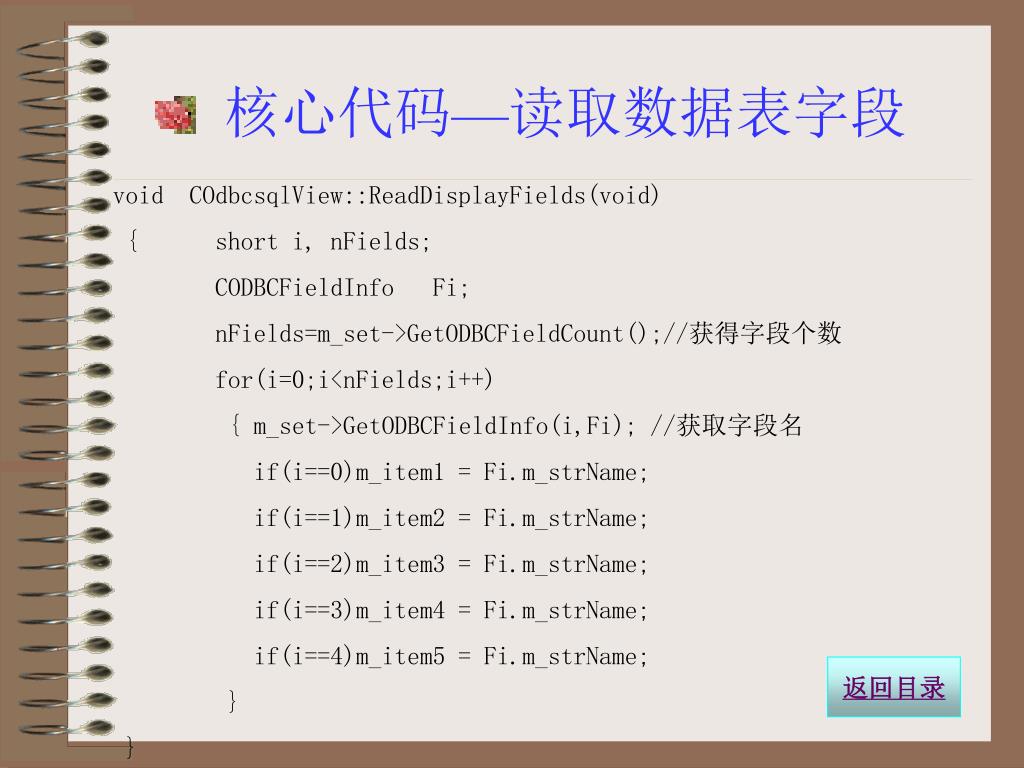 核心代码—读取数据表字段

void COdbcsqlView::ReadDisplayFields(void)
{ short i, nFields;
CODBCFieldInfo Fi;
nFields=m_set->GetODBCFieldCount();//获得字段个数
for(i=0;i<nFields;i++)
{ m_set->GetODBCFieldInfo(i,Fi); //获取字段名
if(i==0)m_item1 = Fi.m_strName;
if(i==1)m_item2 = Fi.m_strName;
if(i==2)m_item3 = Fi.m_strName;
if(i==3)m_item4 = Fi.m_strName;
if(i==4)m_item5 = Fi.m_strName;
}
}

返回目录